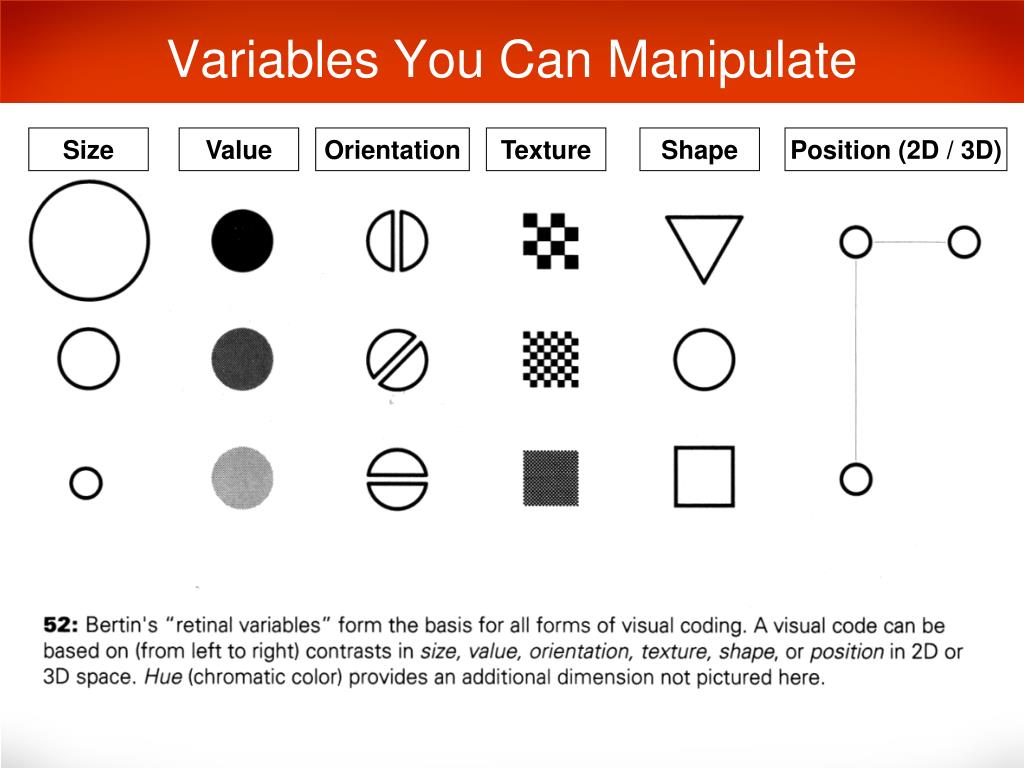 Variables You Can Manipulate

Size

Value

Orientation

Texture

Shape

Position (2D / 3D)

52: Bertin's "retinal variables" form the basis for all forms of visual coding. A visual code can be based on (from left to right) contrasts in size, value, orientation, texture, shape, or position in 2D or 3D space. Hue (chromatic color) provides an additional dimension not pictured here.